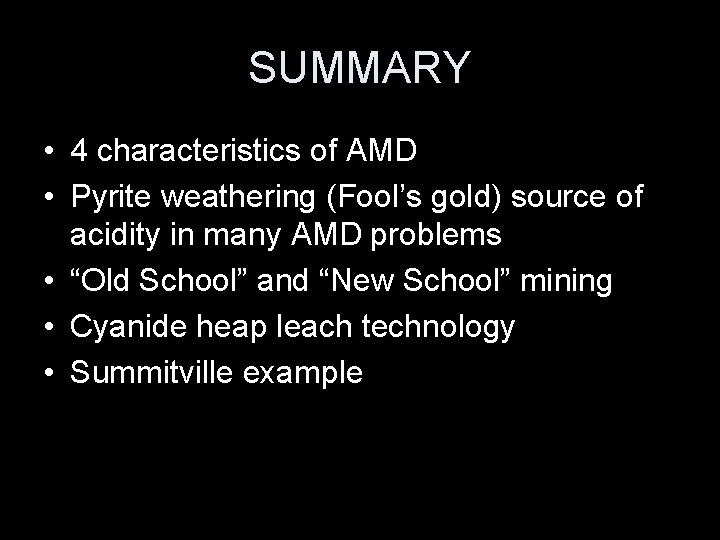 SUMMARY

• 4 characteristics of AMD
• Pyrite weathering (Fool’s gold) source of acidity in many AMD problems
• “Old School” and “New School” mining
• Cyanide heap leach technology
• Summitville example